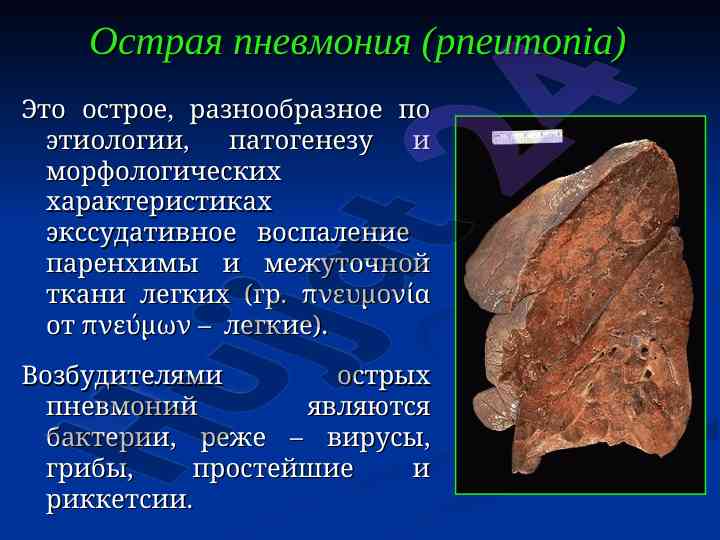 Острая пневмония (pneumonia)

Это острое, разнообразное по этиологии, патогенезу и морфологических характеристиках экссудативное воспаление паренхимы и межуточной ткани легких (гр. πνευμονία от πνεύμων – легкие).

Возбудителями острых пневмоний являются бактерии, реже – вирусы, грибы, простейшие и риккетсии.